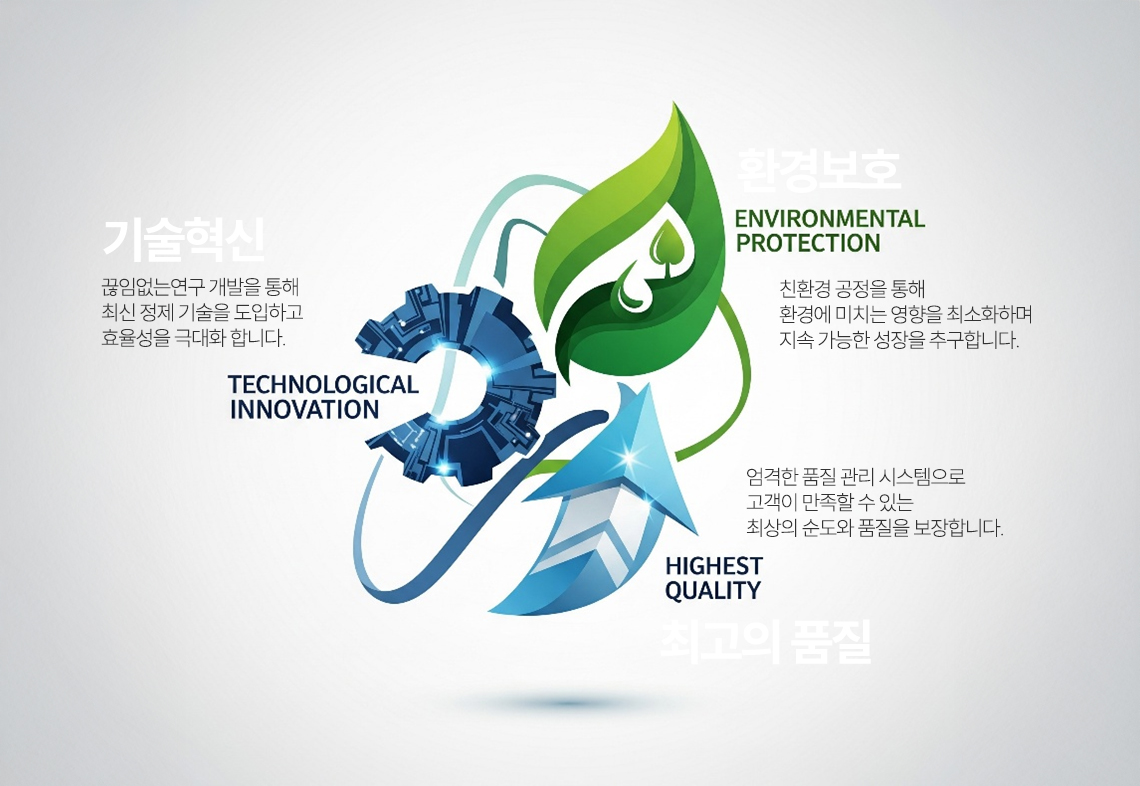 기술혁신

끊임없는연구 개발을 통해
최신 정제 기술을 도입하고
효율성을 극대화 합니다.

TECHNOLOGICAL INNOVATION

환경보호

ENVIRONMENTAL PROTECTION

친환경 공정을 통해
환경에 미치는 영향을 최소화하며
지속 가능한 성장을 추구합니다.

엄격한 품질 관리 시스템으로
고객이 만족할 수 있는
최상의 순도와 품질을 보장합니다.

HIGHEST QUALITY

최고의 품질